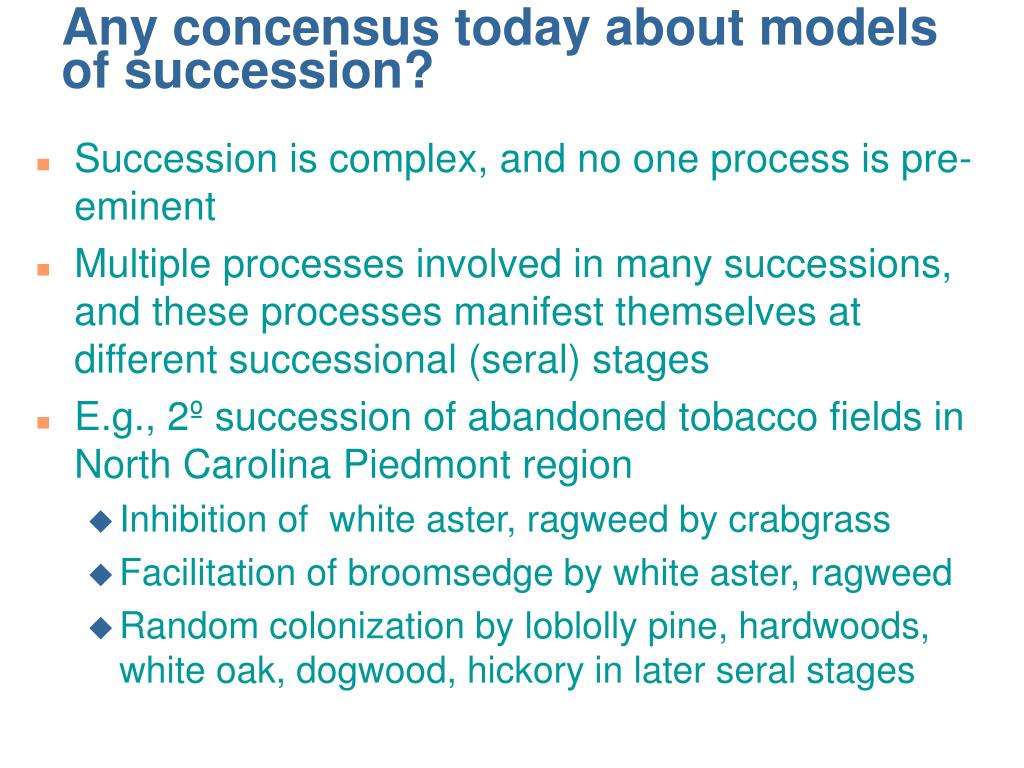 Any concensus today about models of succession?

Succession is complex, and no one process is pre-eminent

Multiple processes involved in many successions, and these processes manifest themselves at different successional (seral) stages

E.g., 2º succession of abandoned tobacco fields in North Carolina Piedmont region

Inhibition of  white aster, ragweed by crabgrass

Facilitation of broomsedge by white aster, ragweed

Random colonization by loblolly pine, hardwoods, white oak, dogwood, hickory in later seral stages